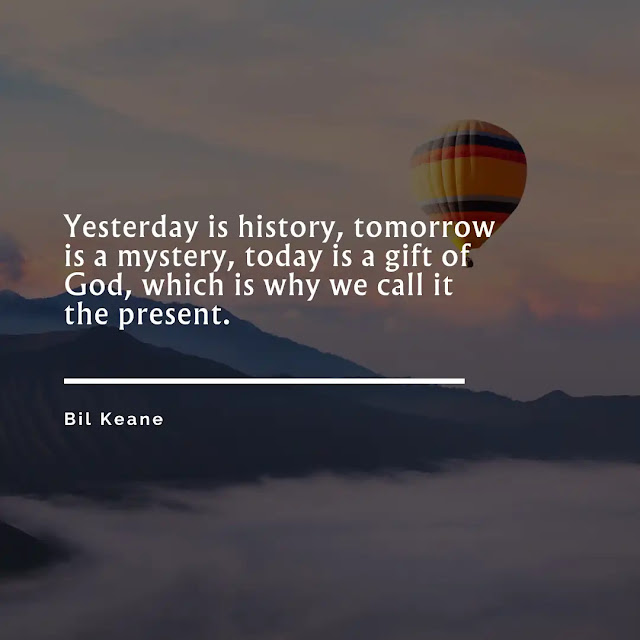 Yesterday is history, tomorrow is a mystery, today is a gift of God, which is why we call it the present.

Bil Keane